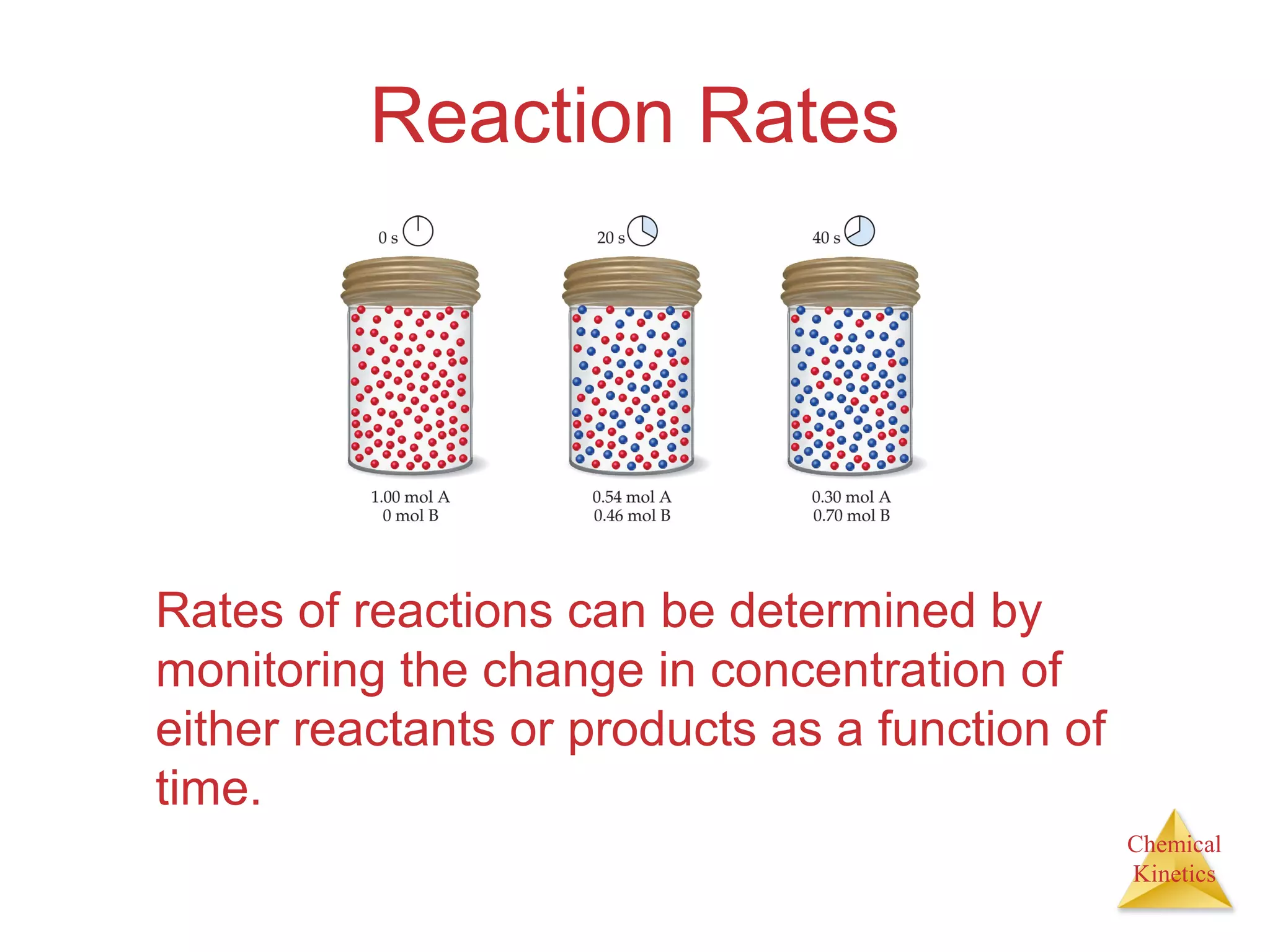 Reaction Rates

0 s

20 s

40 s

1.00 mol A
0 mol B

0.54 mol A
0.46 mol B

0.30 mol A
0.70 mol B

Rates of reactions can be determined by monitoring the change in concentration of either reactants or products as a function of time.

Chemical Kinetics